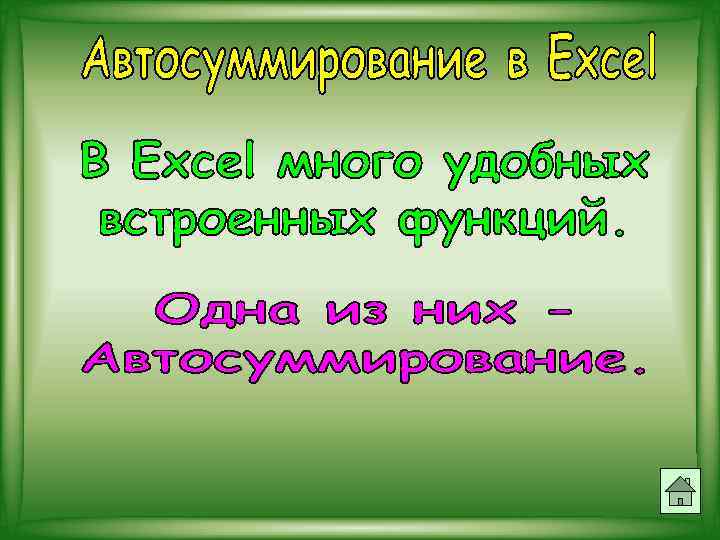 Автосуммирование в Excel

В Excel много удобных встроенных функций.

Одна из них – Автосуммирование.